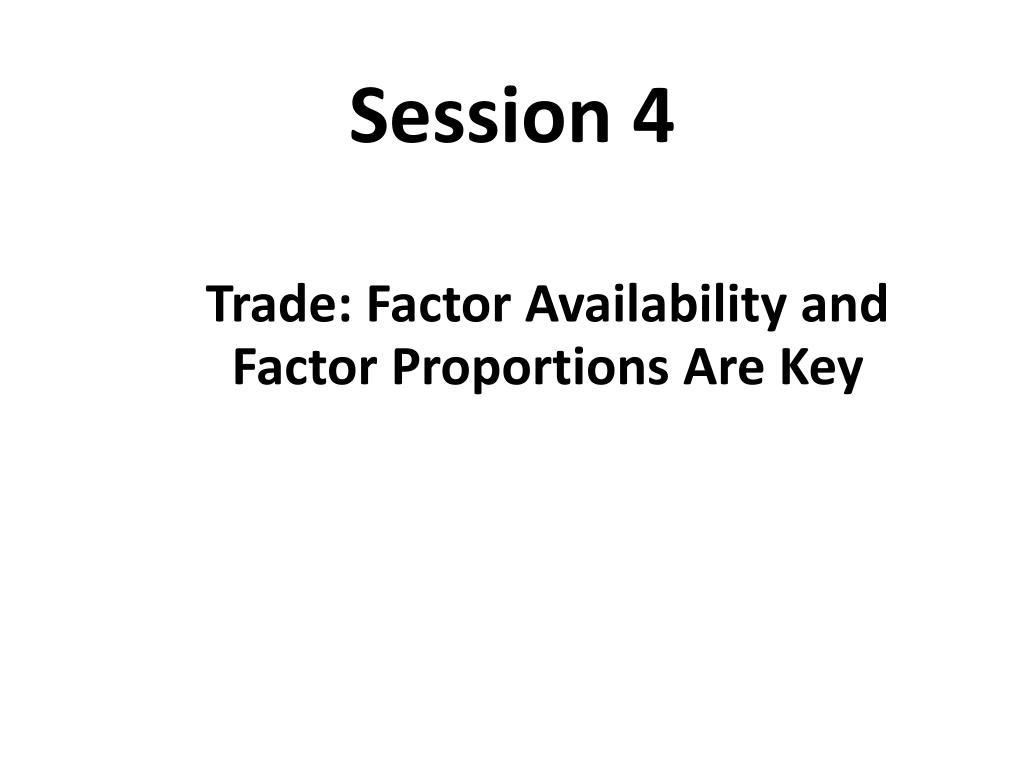 Session 4

Trade: Factor Availability and Factor Proportions Are Key